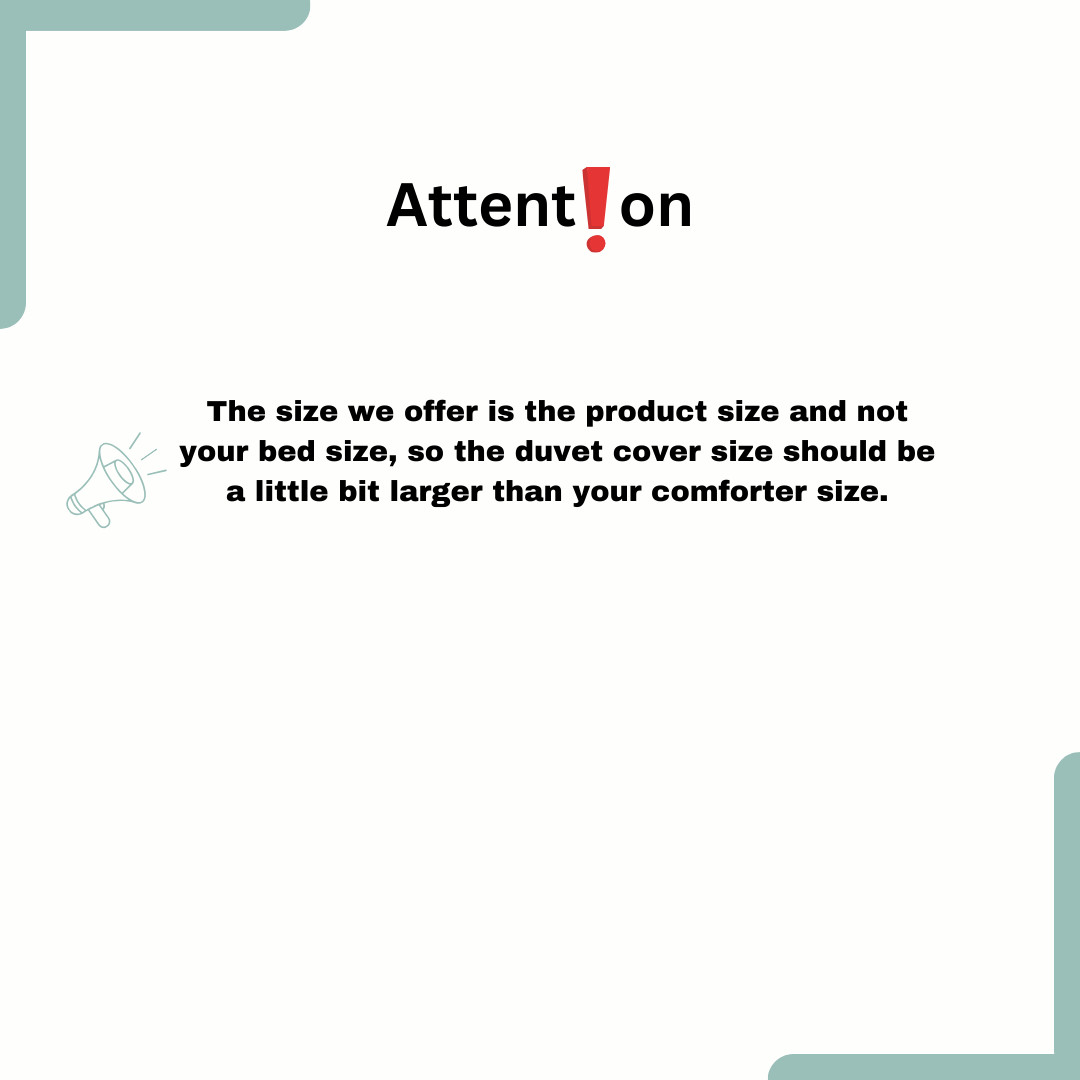 Attent!on

The size we offer is the product size and not your bed size, so the duvet cover size should be a little bit larger than your comforter size.